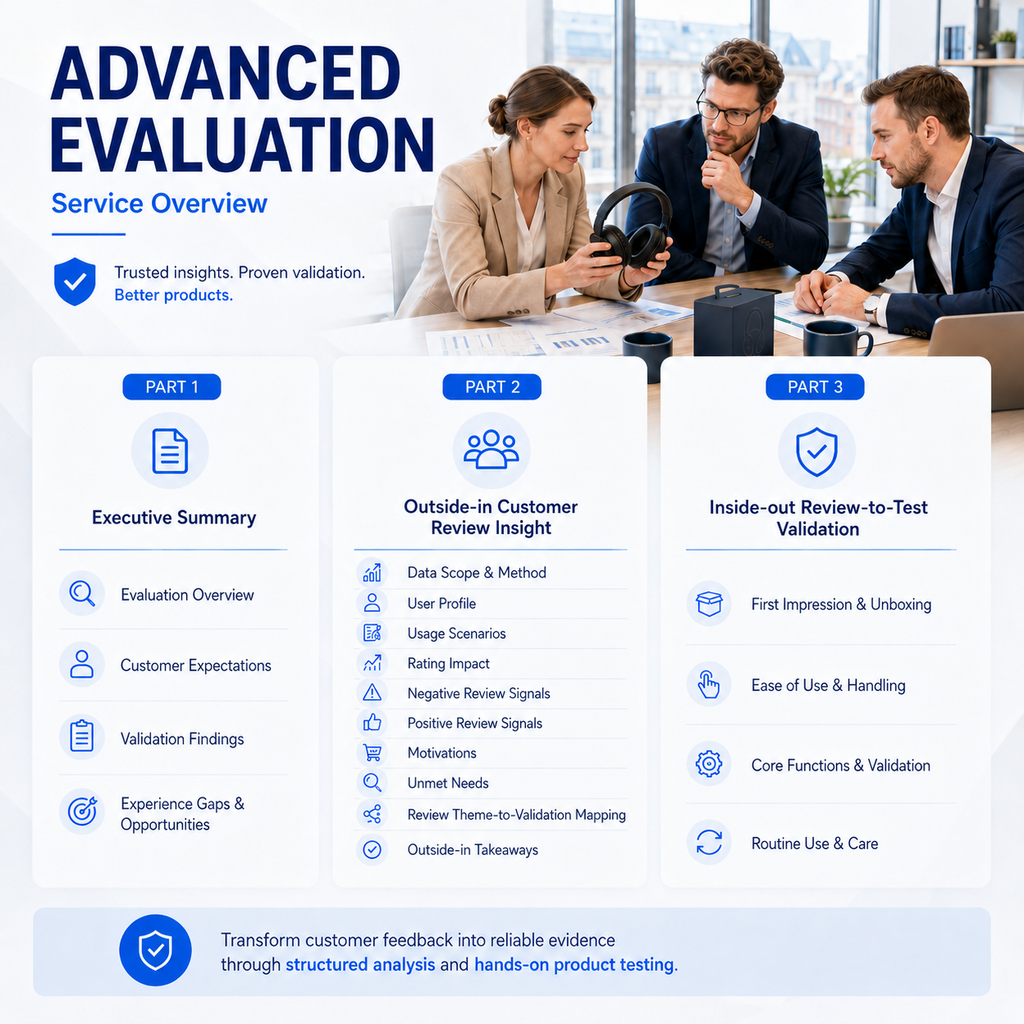 ADVANCED EVALUATION

Service Overview

Trusted insights. Proven validation. Better products.

PART 1

Executive Summary

Evaluation Overview

Customer Expectations

Validation Findings

Experience Gaps & Opportunities

PART 2

Outside-in Customer Review Insight

Data Scope & Method

User Profile

Usage Scenarios

Rating Impact

Negative Review Signals

Positive Review Signals

Motivations

Unmet Needs

Review Theme-to-Validation Mapping

Outside-in Takeaways

PART 3

Inside-out Review-to-Test Validation

First Impression & Unboxing

Ease of Use & Handling

Core Functions & Validation

Routine Use & Care

Transform customer feedback into reliable evidence through structured analysis and hands-on product testing.